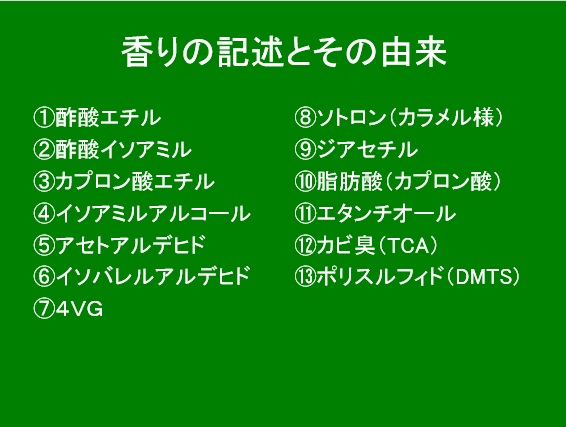 香りの記述とその由来

①酢酸エチル
②酢酸イソアミル
③カプロン酸エチル
④イソアミルアルコール
⑤アセトアルデヒド
⑥イソバレルアルデヒド
⑦4VG

⑧ソトロン（カラメル様）
⑨ジアセチル
⑩脂肪酸（カプロン酸）
⑪エタンチオール
⑫カビ臭（TCA）
⑬ポリスルフィド（DMTS）